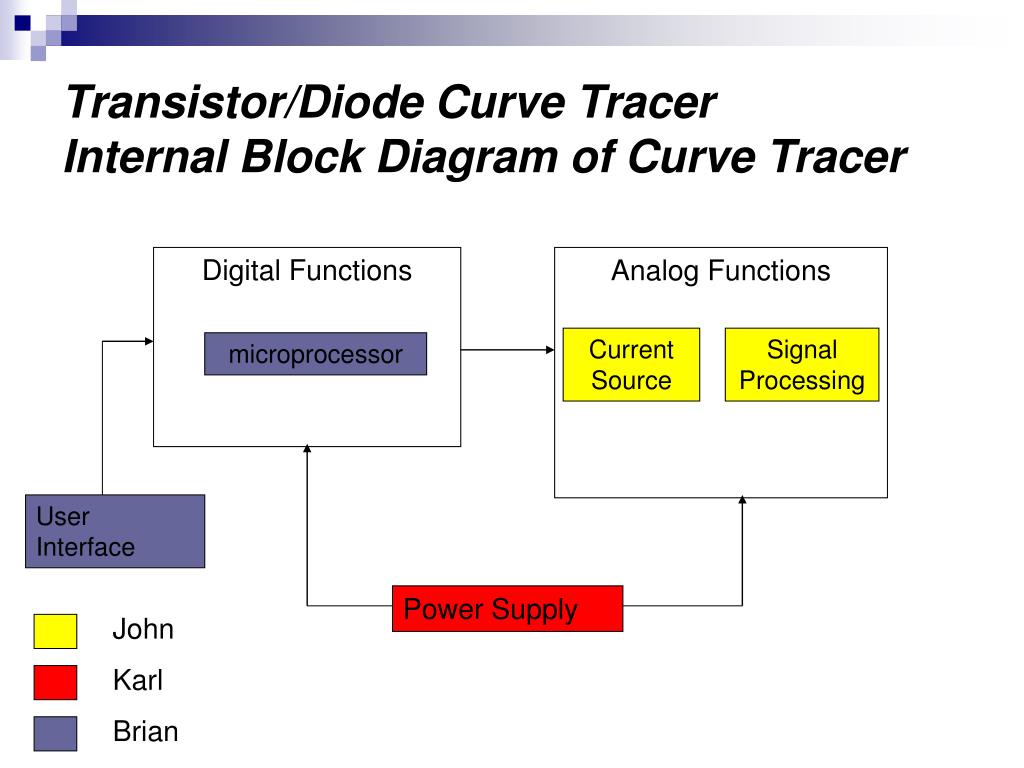 Transistor/Diode Curve Tracer
Internal Block Diagram of Curve Tracer

Digital Functions

microprocessor

Analog Functions

Current Source

Signal Processing

User Interface

Power Supply

John

Karl

Brian